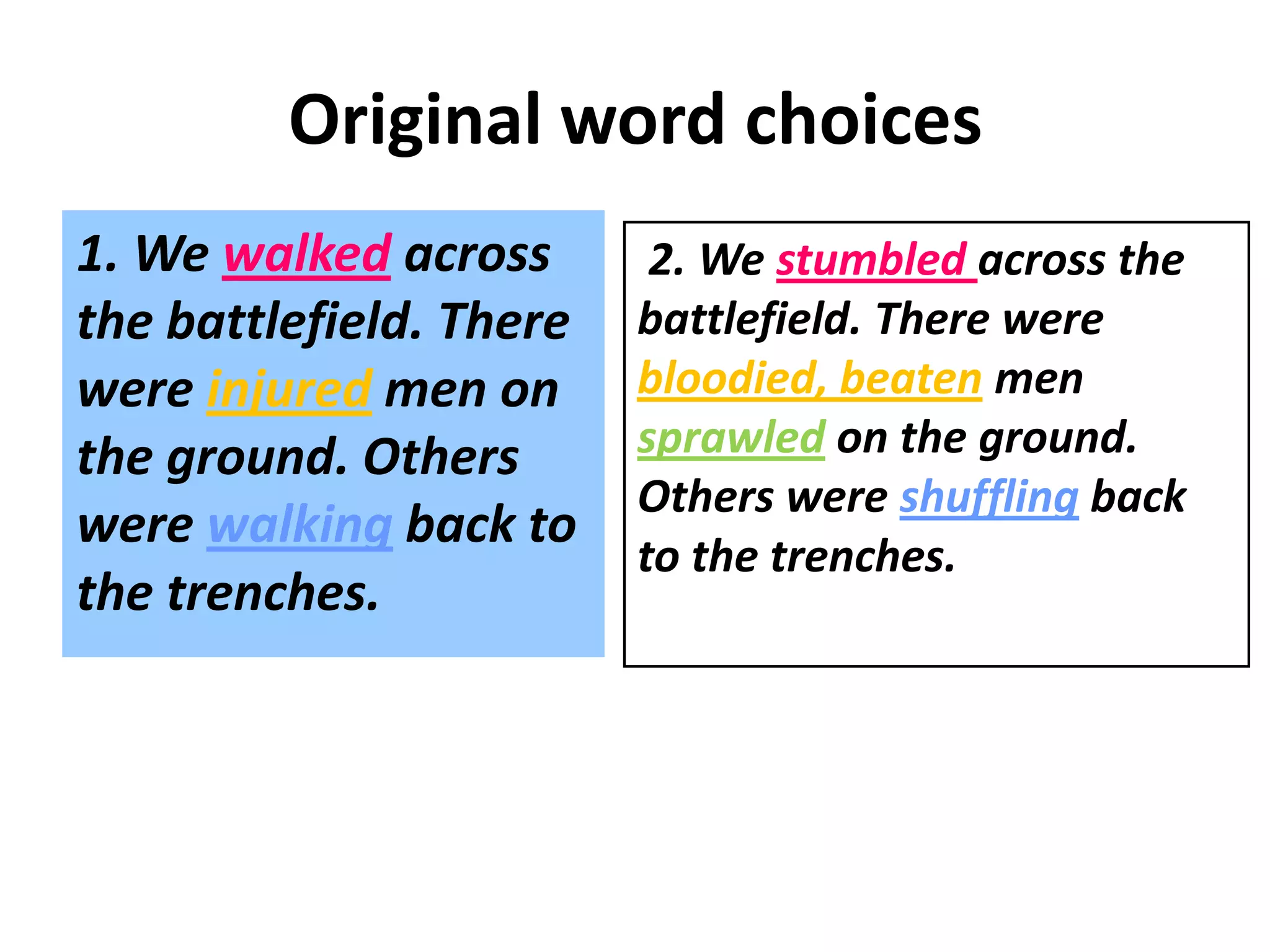 Original word choices

1. We walked across the battlefield. There were injured men on the ground. Others were walking back to the trenches.

2. We stumbled across the battlefield. There were bloodied, beaten men sprawled on the ground. Others were shuffling back to the trenches.